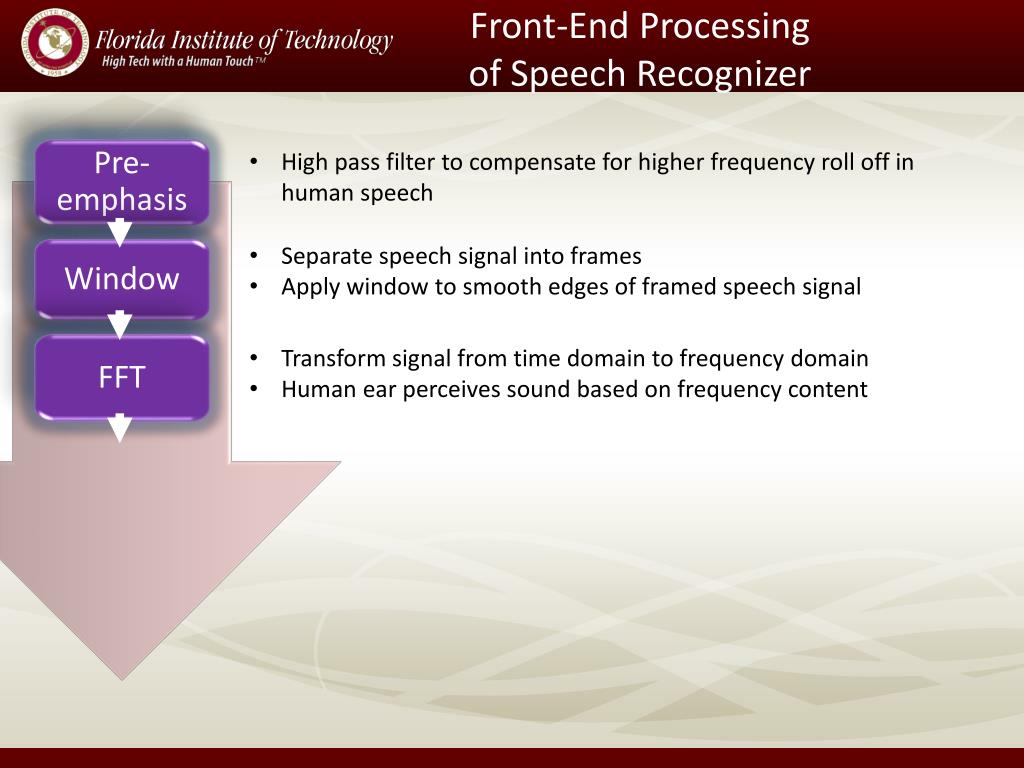 Florida Institute of Technology
High Tech with a Human Touch™

Front-End Processing of Speech Recognizer

Pre-emphasis

Window

FFT

• High pass filter to compensate for higher frequency roll off in human speech

• Separate speech signal into frames
• Apply window to smooth edges of framed speech signal

• Transform signal from time domain to frequency domain
• Human ear perceives sound based on frequency content